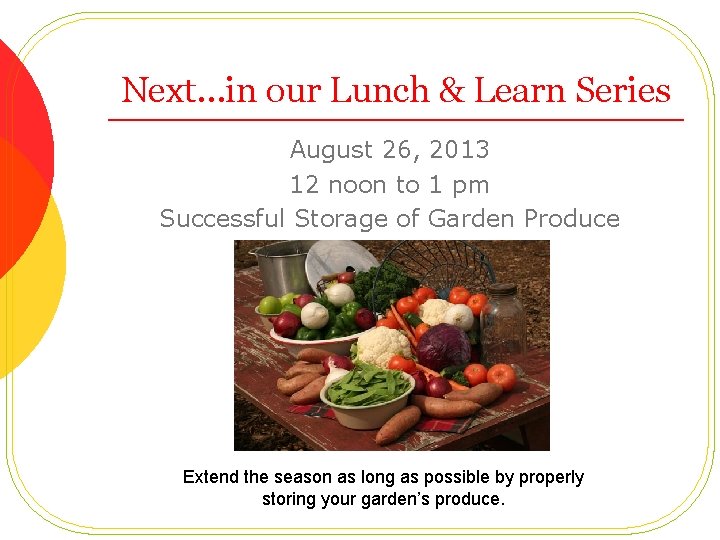 Next…in our Lunch & Learn Series

August 26, 2013
12 noon to 1 pm
Successful Storage of Garden Produce

Extend the season as long as possible by properly storing your garden's produce.